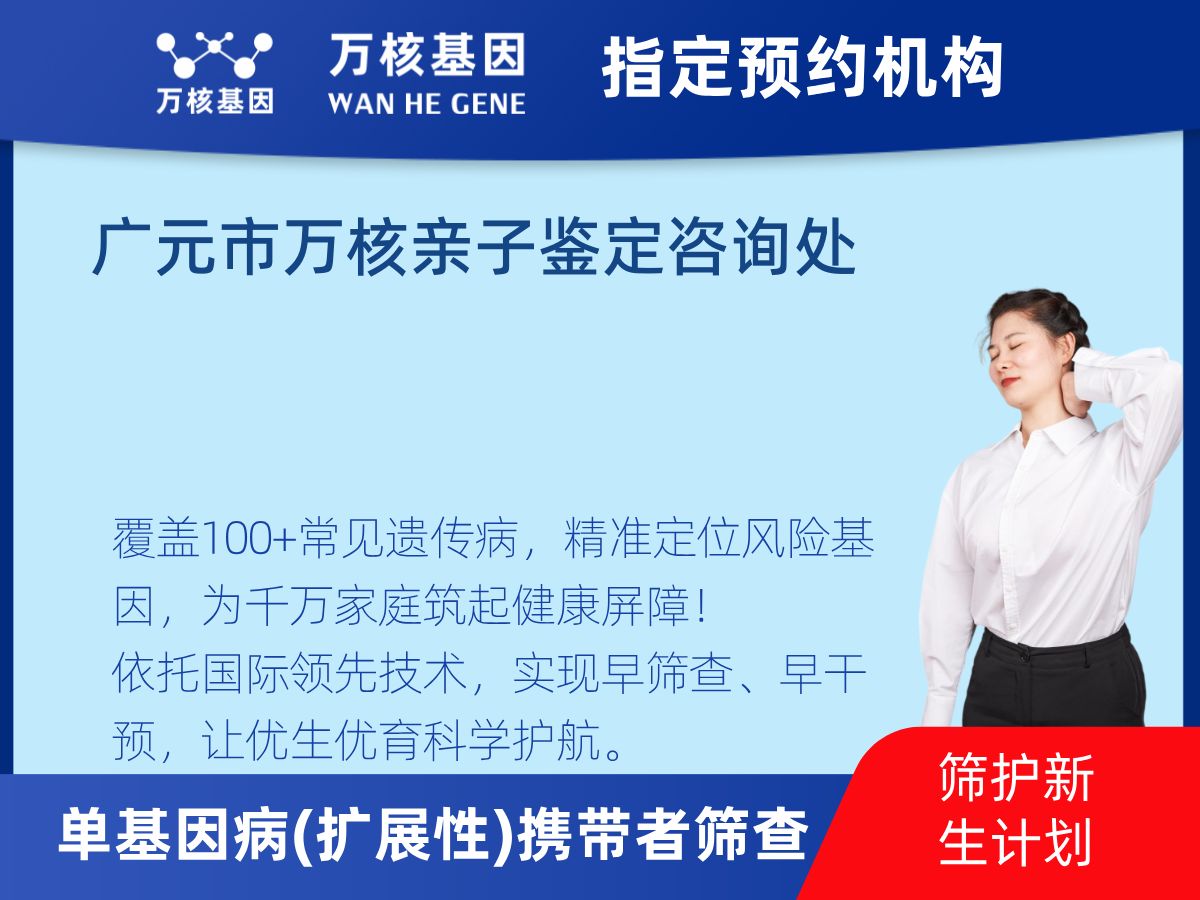 万核基因

万核基因
WAN HE GENE

指定预约机构

广元市万核亲子鉴定咨询处

覆盖100+常见遗传病，精准定位风险基因，为千万家庭筑起健康屏障！
依托国际领先技术，实现早筛查、早干预，让优生优育科学护航。

单基因病(扩展性)携带者筛查

筛护新生计划